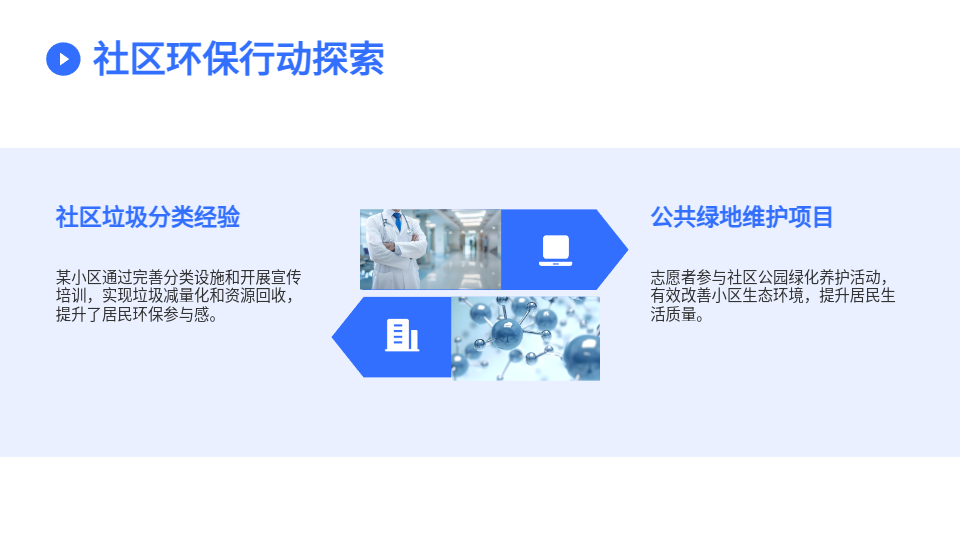 社区环保行动探索

社区垃圾分类经验

某小区通过完善分类设施和开展宣传培训，实现垃圾减量化和资源回收，提升了居民环保参与感。

公共绿地维护项目

志愿者参与社区公园绿化养护活动，有效改善小区生态环境，提升居民生活质量。